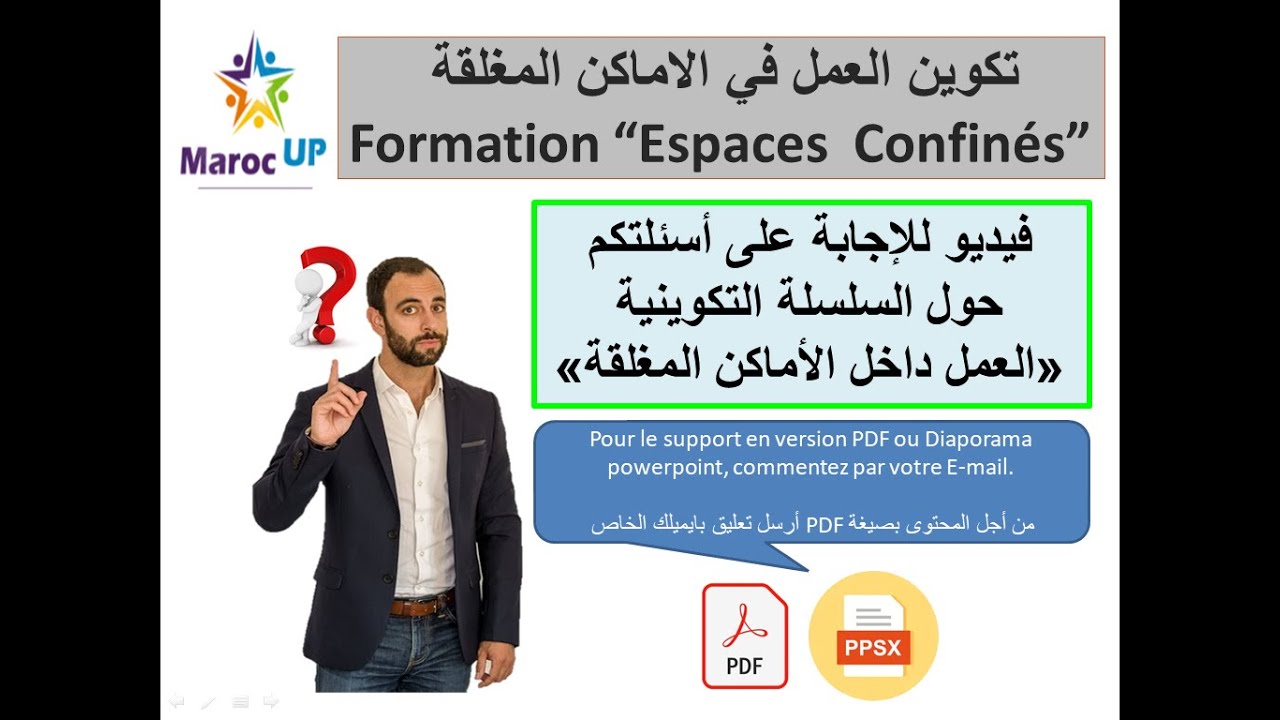 Maroc UP

تكوين العمل في الاماكن المغلقة
Formation “Espaces Confinés”

فيديو للإجابة على أسئلتكم
حول السلسلة التكوينية
«العمل داخل الأماكن المغلقة»

Pour le support en version PDF ou Diaporama powerpoint, commentez par votre E-mail.

من أجل المحتوى بصيغة PDF أرسل تعليق بايميلك الخاص

PDF

PPSX